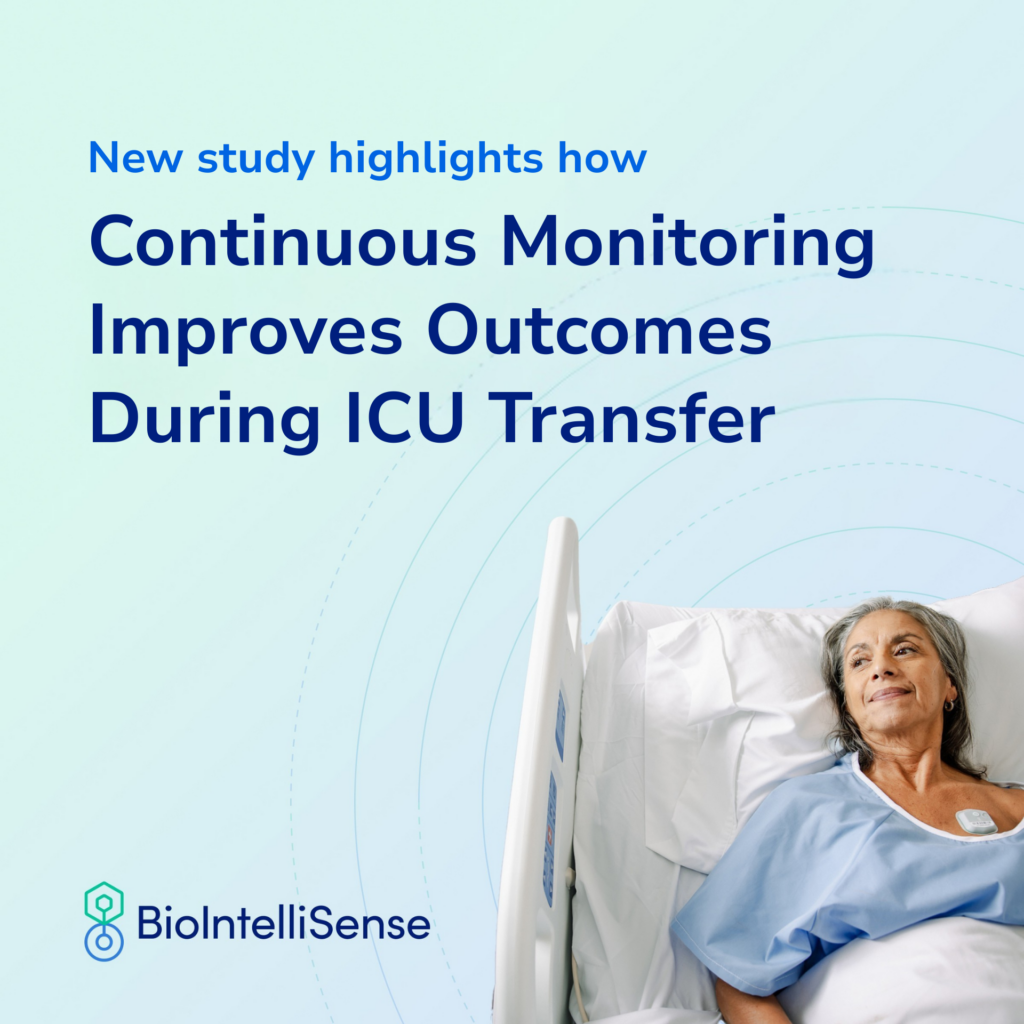 New study highlights how

Continuous Monitoring Improves Outcomes During ICU Transfer

BioIntelliSense